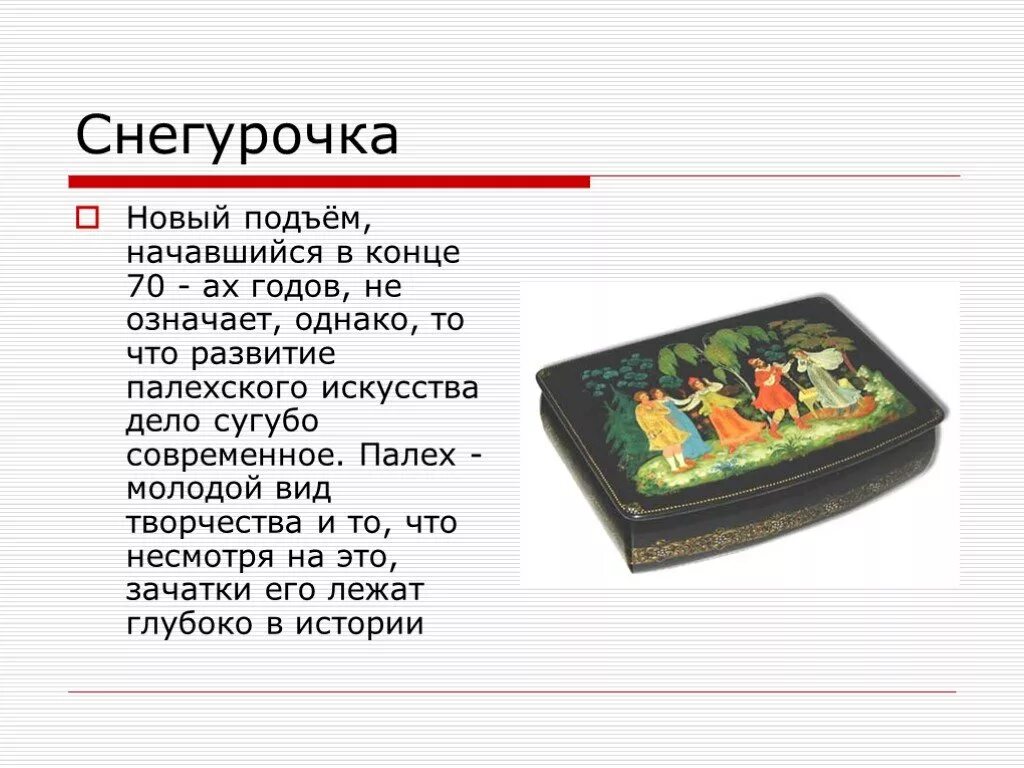 Снегурочка

Новый подъём, начавшийся в конце 70 - ах годов, не означает, однако, то что развитие палехского искусства дело сугубо современное. Палех - молодой вид творчества и то, что несмотря на это, зачатки его лежат глубоко в истории